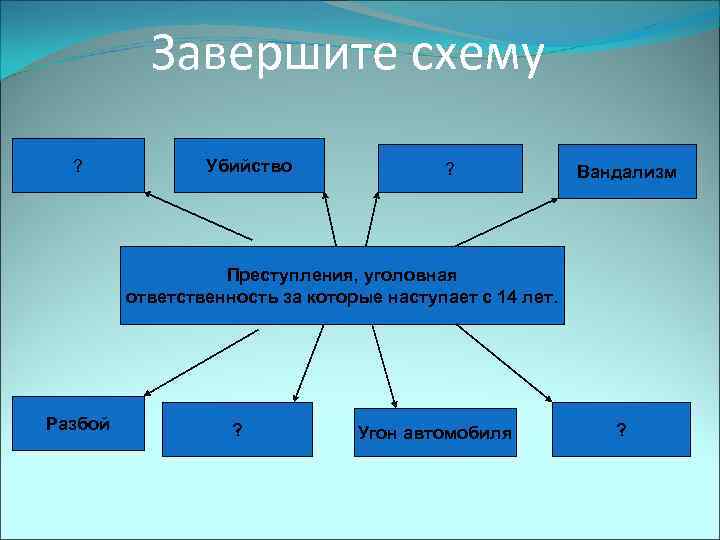 Завершите схему

?

Убийство

?

Вандализм

Преступления, уголовная ответственность за которые наступает с 14 лет.

Разбой

?

Угон автомобиля

?